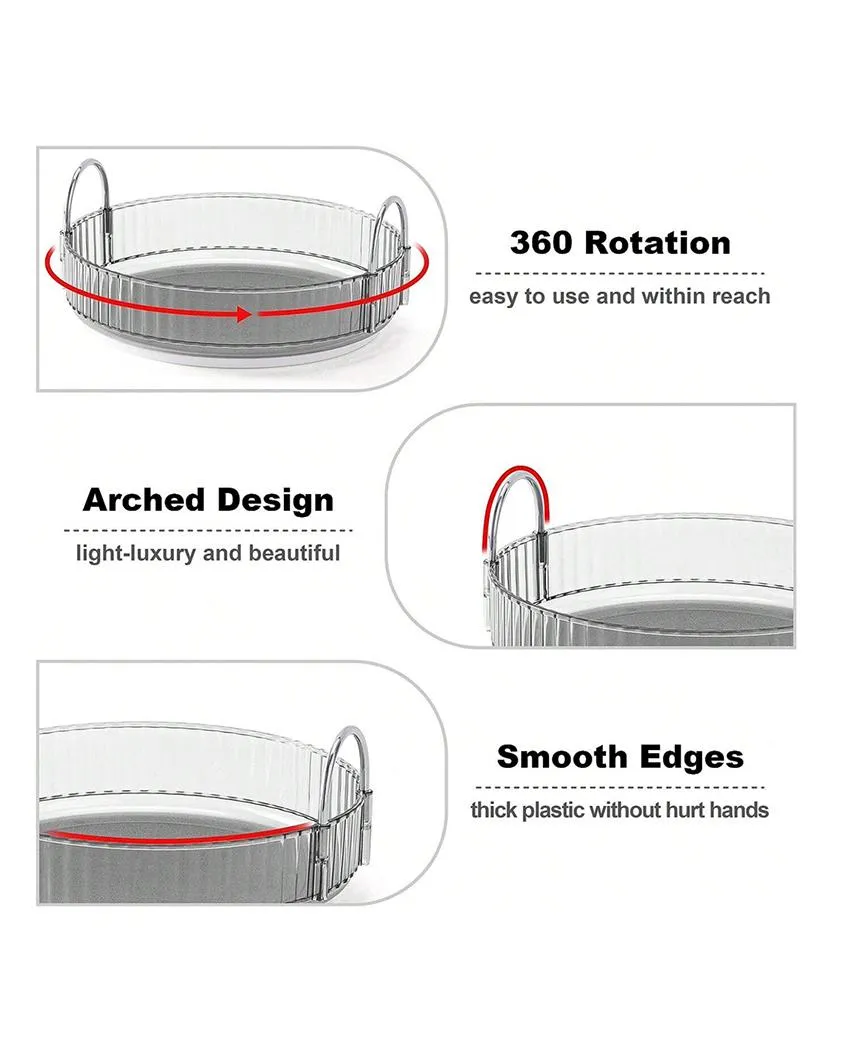 360 Rotation

easy to use and within reach

Arched Design

light-luxury and beautiful

Smooth Edges

thick plastic without hurt hands